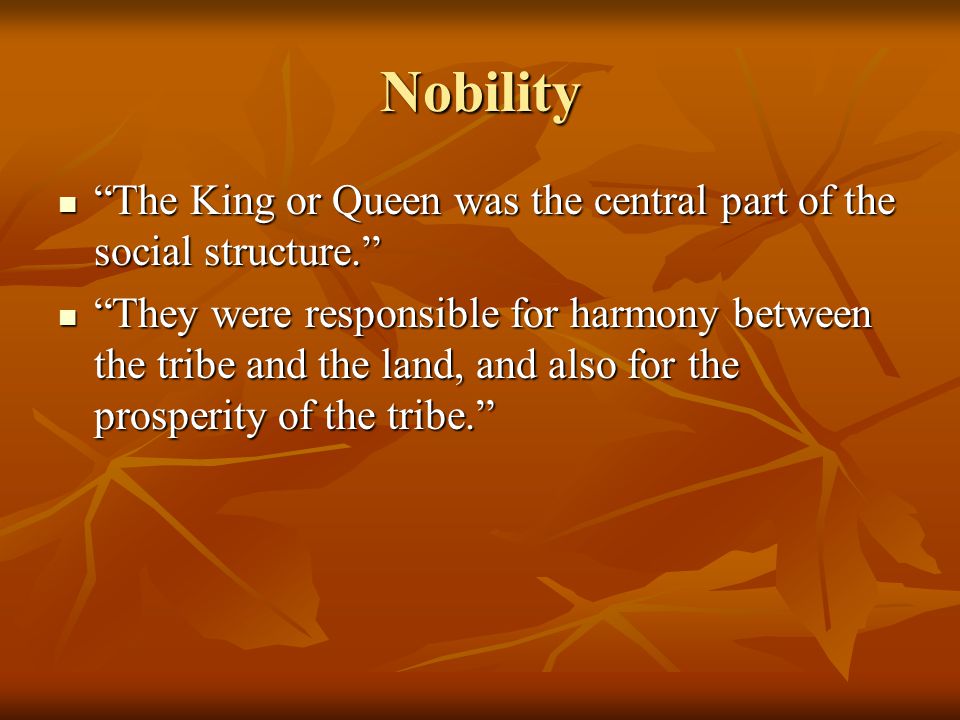 Nobility

- “The King or Queen was the central part of the social structure.”
- “They were responsible for harmony between the tribe and the land, and also for the prosperity of the tribe.”